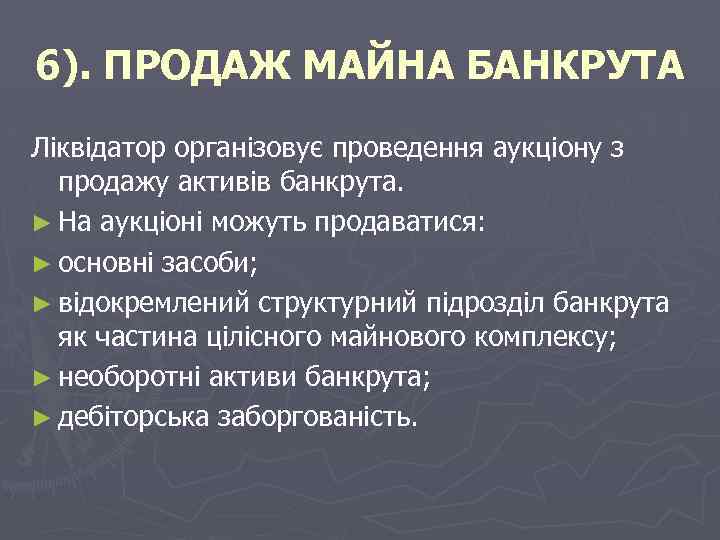 6). ПРОДАЖ МАЙНА БАНКРУТА

Ліквідатор організовує проведення аукціону з продажу активів банкрута.

► На аукціоні можуть продаватися:

► основні засоби;

► відокремлений структурний підрозділ банкрута як частина цілісного майнового комплексу;

► необоротні активи банкрута;

► дебіторська заборгованість.